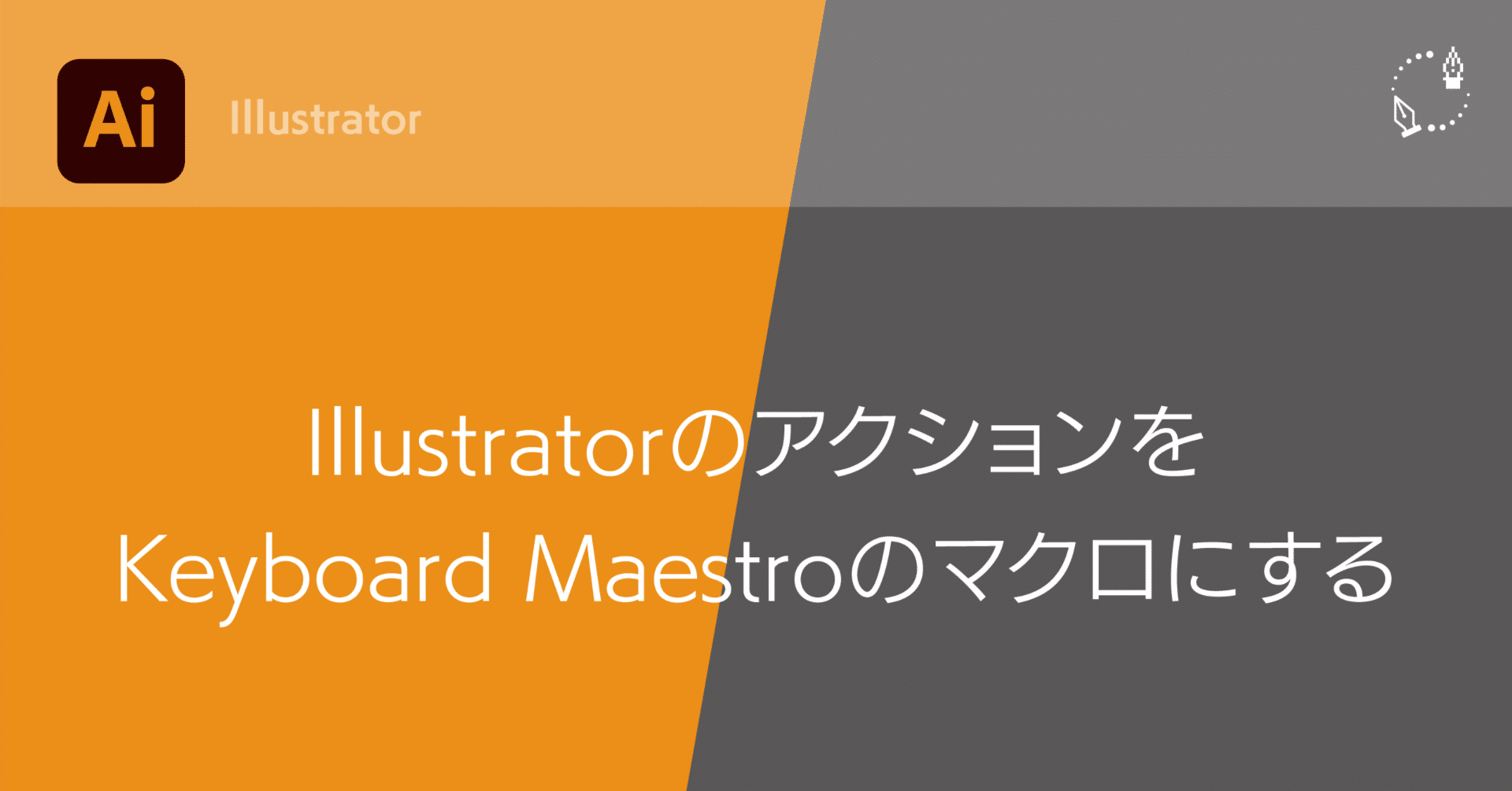 Ai

Illustrator

Illustratorのアクションを
Keyboard Maestroのマクロにする